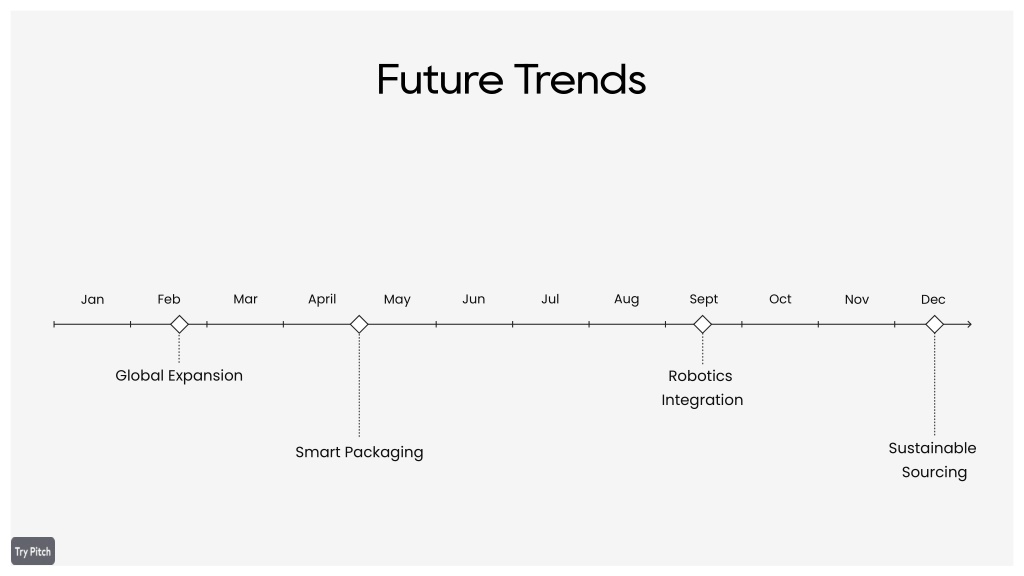 Future Trends

Jan Feb Mar April May Jun Jul Aug Sept Oct Nov Dec

Global Expansion

Smart Packaging

Robotics Integration

Sustainable Sourcing

Try Pitch